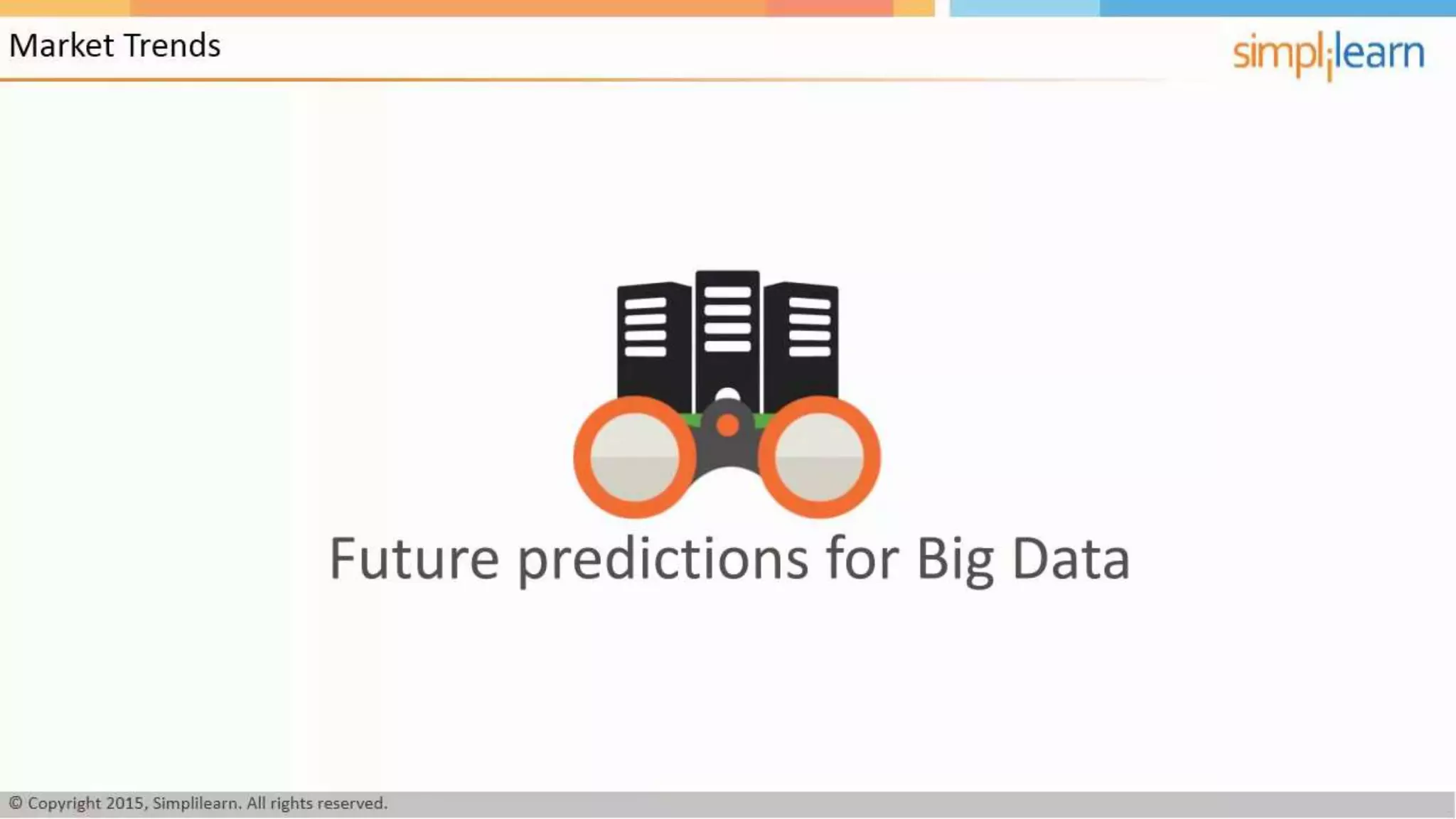 Market Trends

simplilearn

Future predictions for Big Data

© Copyright 2015, Simplilearn. All rights reserved.